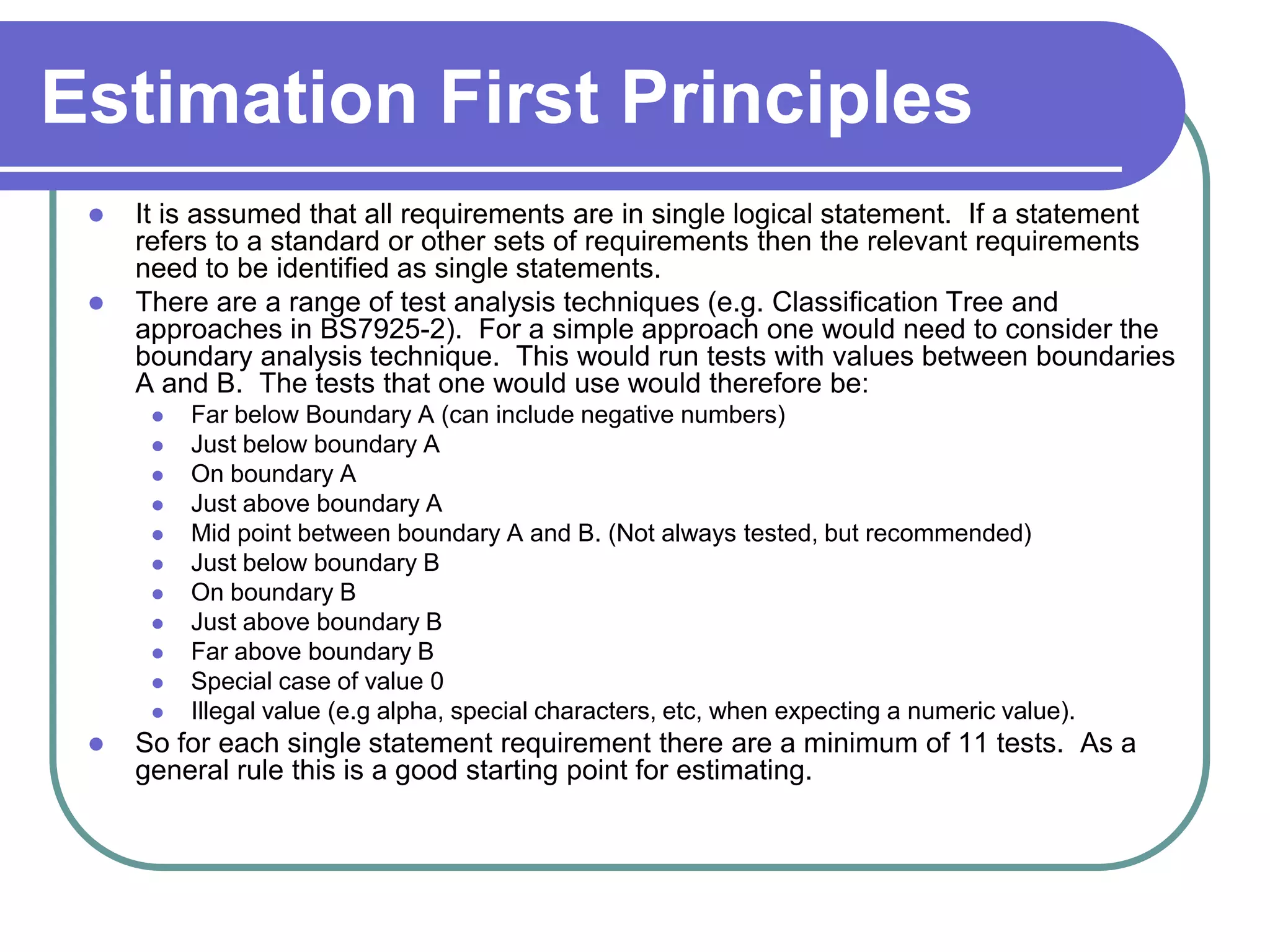 Estimation First Principles

- It is assumed that all requirements are in single logical statement. If a statement refers to a standard or other sets of requirements then the relevant requirements need to be identified as single statements.
- There are a range of test analysis techniques (e.g. Classification Tree and approaches in BS7925-2). For a simple approach one would need to consider the boundary analysis technique. This would run tests with values between boundaries A and B. The tests that one would use would therefore be:
  - Far below Boundary A (can include negative numbers)
  - Just below boundary A
  - On boundary A
  - Just above boundary A
  - Mid point between boundary A and B. (Not always tested, but recommended)
  - Just below boundary B
  - On boundary B
  - Just above boundary B
  - Far above boundary B
  - Special case of value 0
  - Illegal value (e.g alpha, special characters, etc, when expecting a numeric value).
- So for each single statement requirement there are a minimum of 11 tests. As a general rule this is a good starting point for estimating.